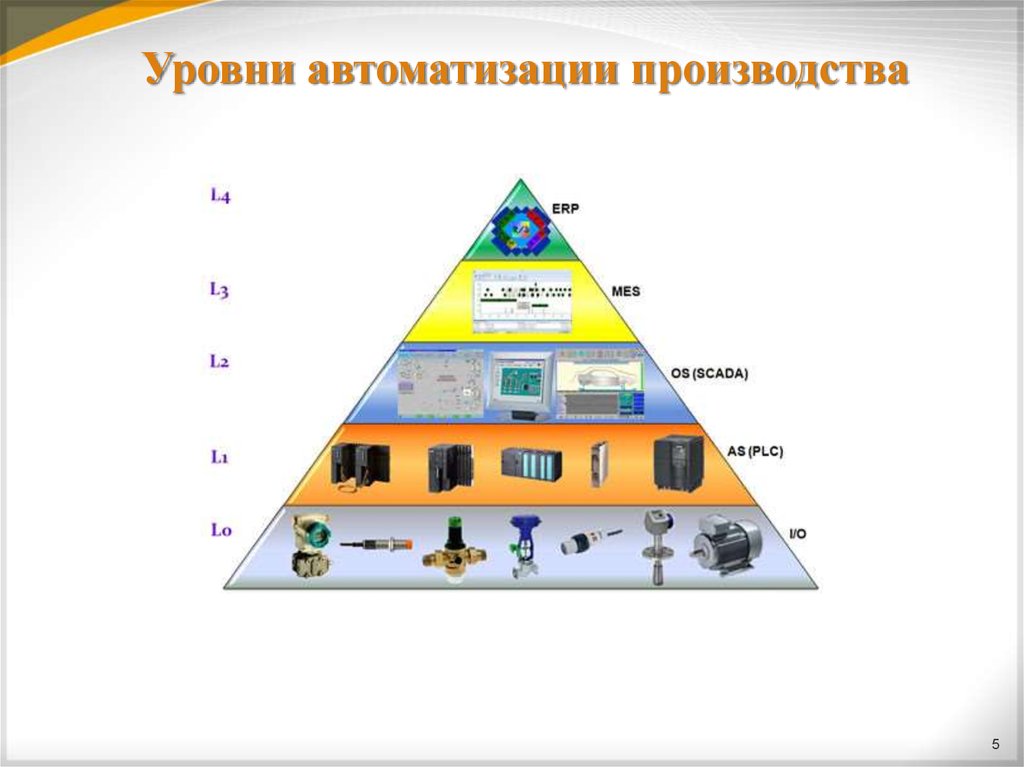 Уровни автоматизации производства

L4
ERP
L3
MES
L2
OS (SCADA)
L1
AS (PLC)
L0
I/O

5